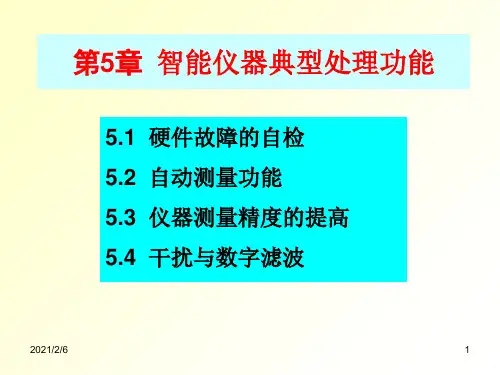 第5章 智能仪器典型处理功能

5.1 硬件故障的自检

5.2 自动测量功能

5.3 仪器测量精度的提高

5.4 干扰与数字滤波

2021/2/6

1